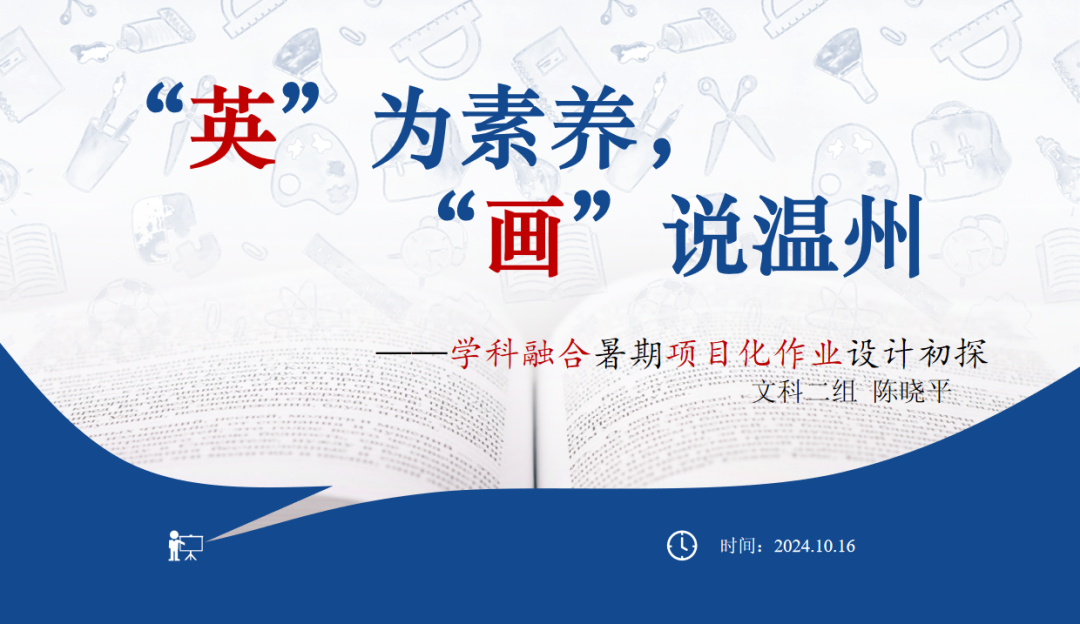 “英”为素养，
“画”说温州

——学科融合暑期项目化作业设计初探
文科二组 陈晓平

时间：2024.10.16